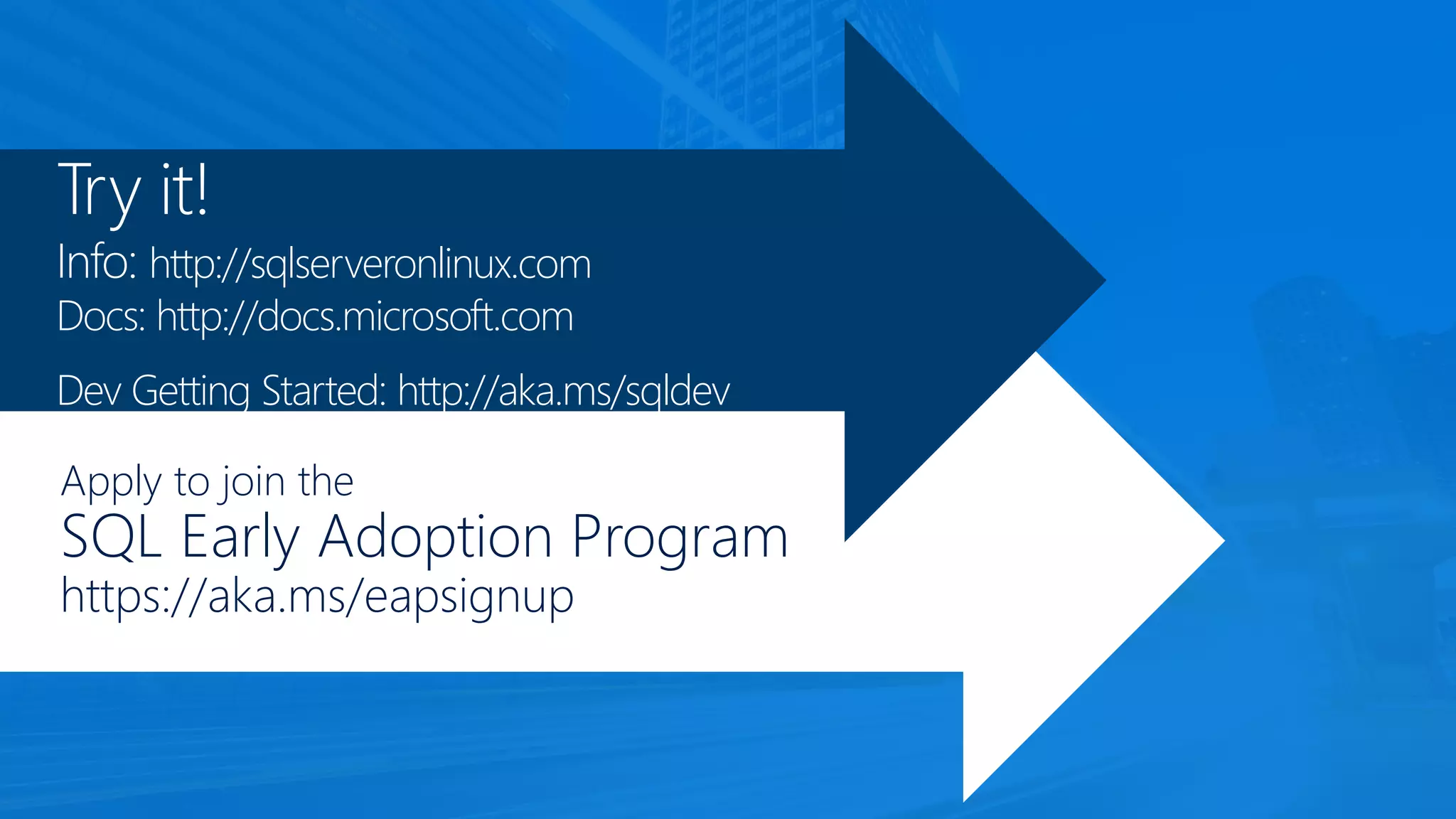 Try it!

Info: http://sqlserveronlinux.com
Docs: http://docs.microsoft.com

Dev Getting Started: http://aka.ms/sqldev

Apply to join the
SQL Early Adoption Program
https://aka.ms/eapsignup